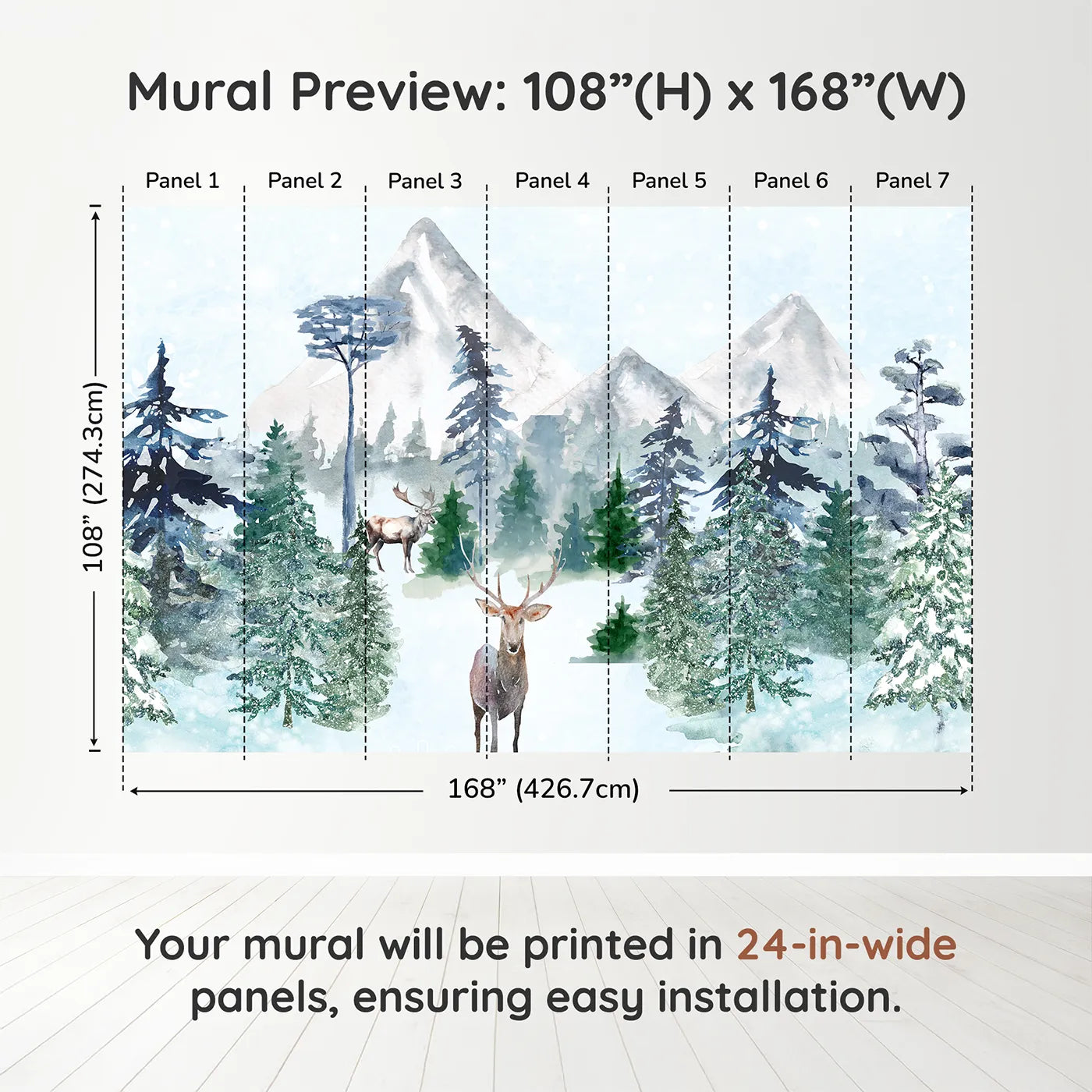 Mural Preview: 108”(H) x 168”(W)

Panel 1
Panel 2
Panel 3
Panel 4
Panel 5
Panel 6
Panel 7

108” (274.3cm)

168” (426.7cm)

Your mural will be printed in 24-in-wide panels, ensuring easy installation.